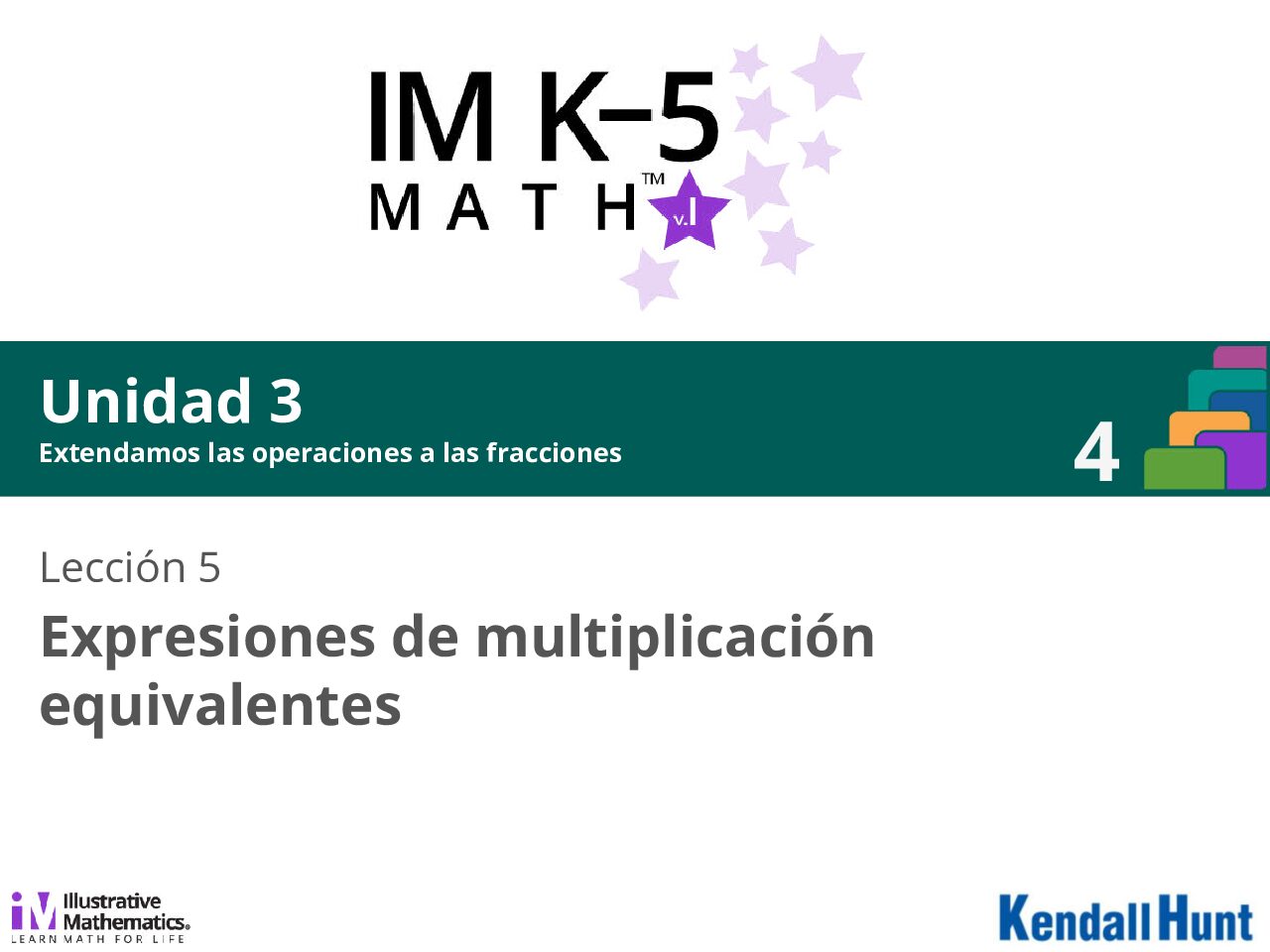 IM K–5 MATH™ v.I

Unidad 3
Extendamos las operaciones a las fracciones

4

Lección 5
Expresiones de multiplicación equivalentes

iM Illustrative Mathematics® LEARN MATH FOR LIFE

Kendall Hunt